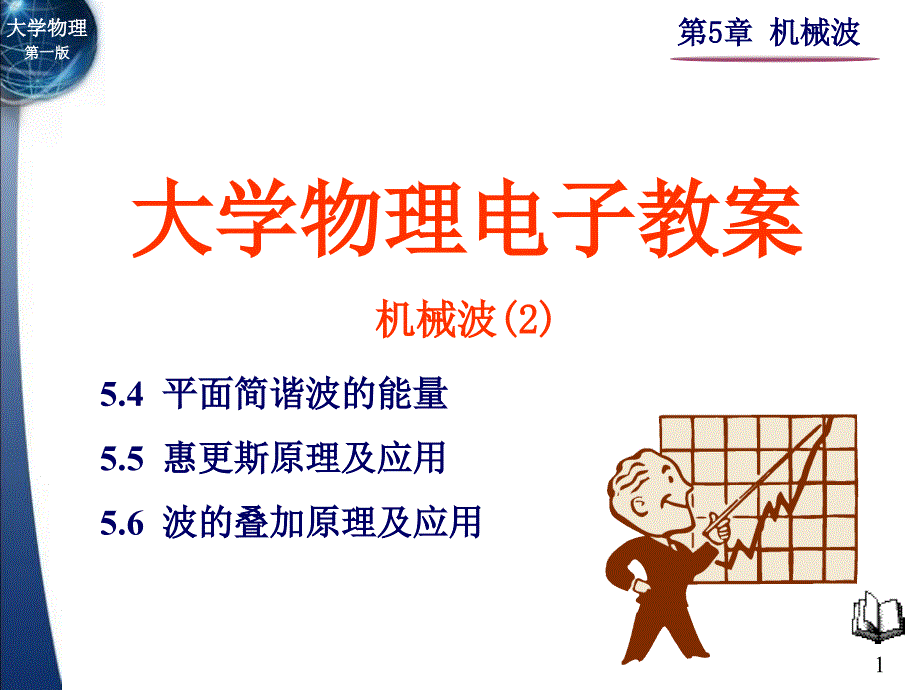 大学物理
第一版

第5章 机械波

大学物理电子教案

机械波(2)

5.4 平面简谐波的能量

5.5 惠更斯原理及应用

5.6 波的叠加原理及应用

1